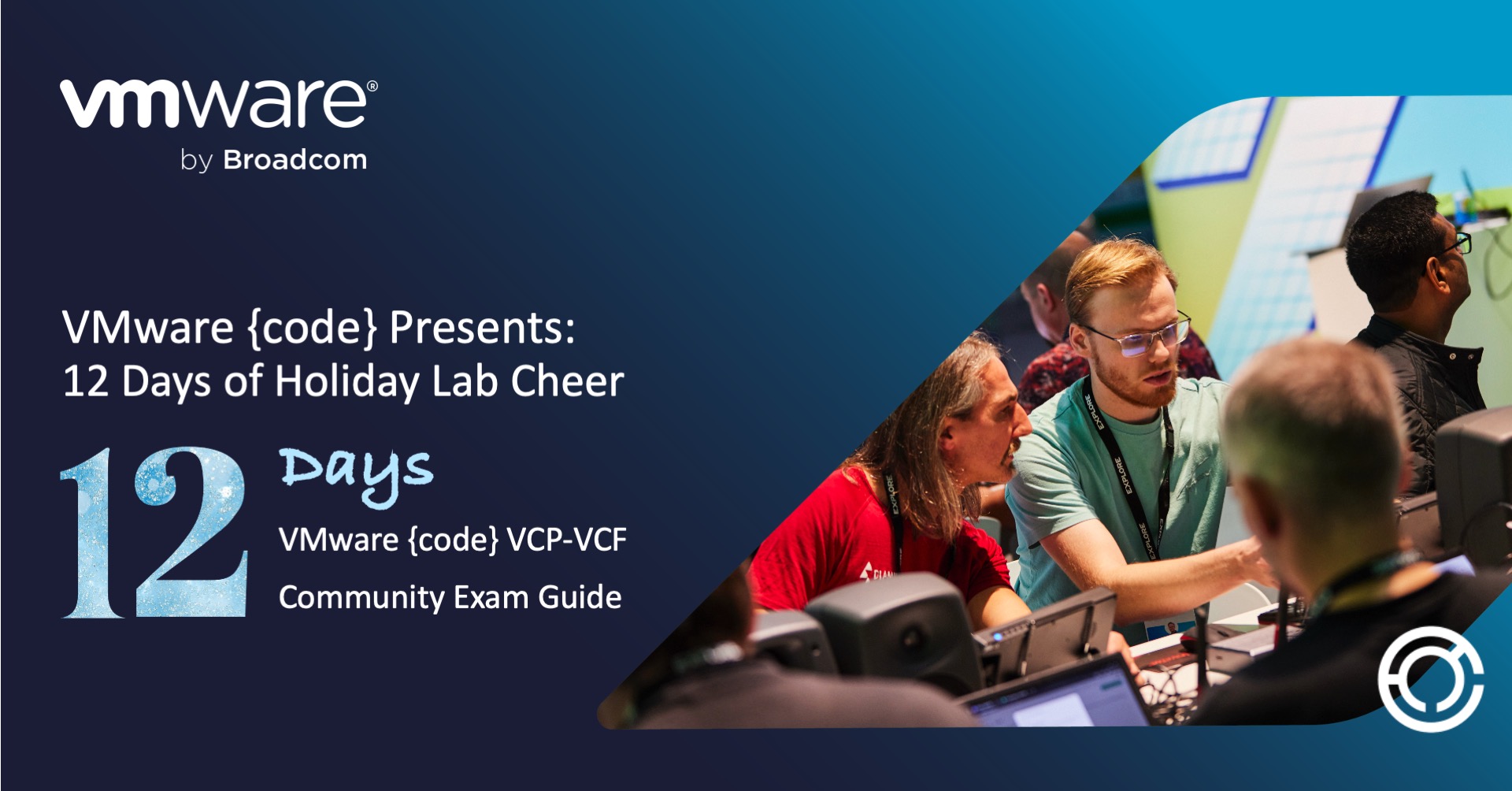 vmware®
by Broadcom

VMware {code} Presents:
12 Days of Holiday Lab Cheer

12 Days

VMware {code} VCP-VCF
Community Exam Guide

EXPLORE

EXPLORE

EXPLORE